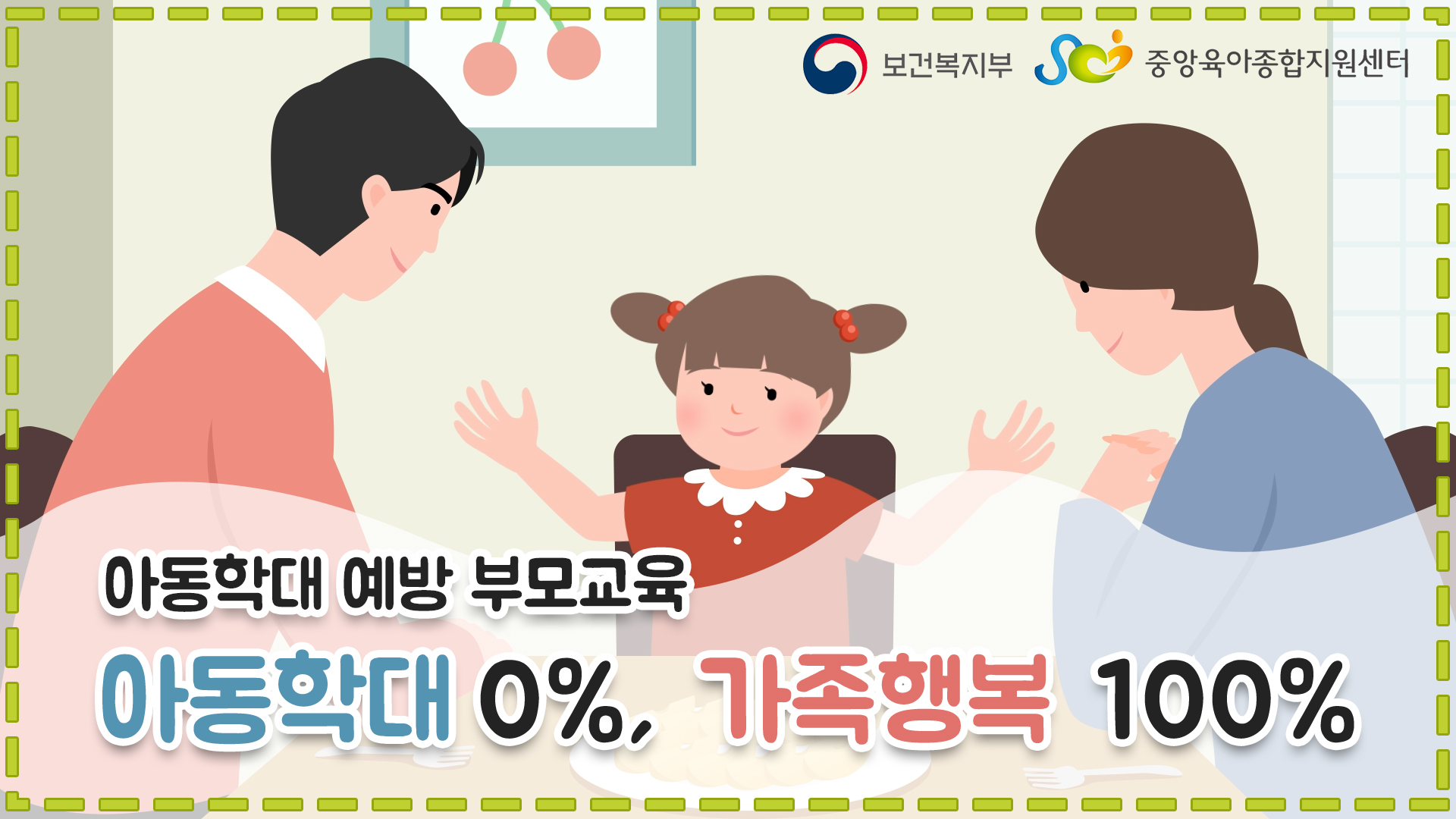 보건복지부 중앙육아종합지원센터

아동학대 예방 부모교육

아동학대 0%, 가족행복 100%